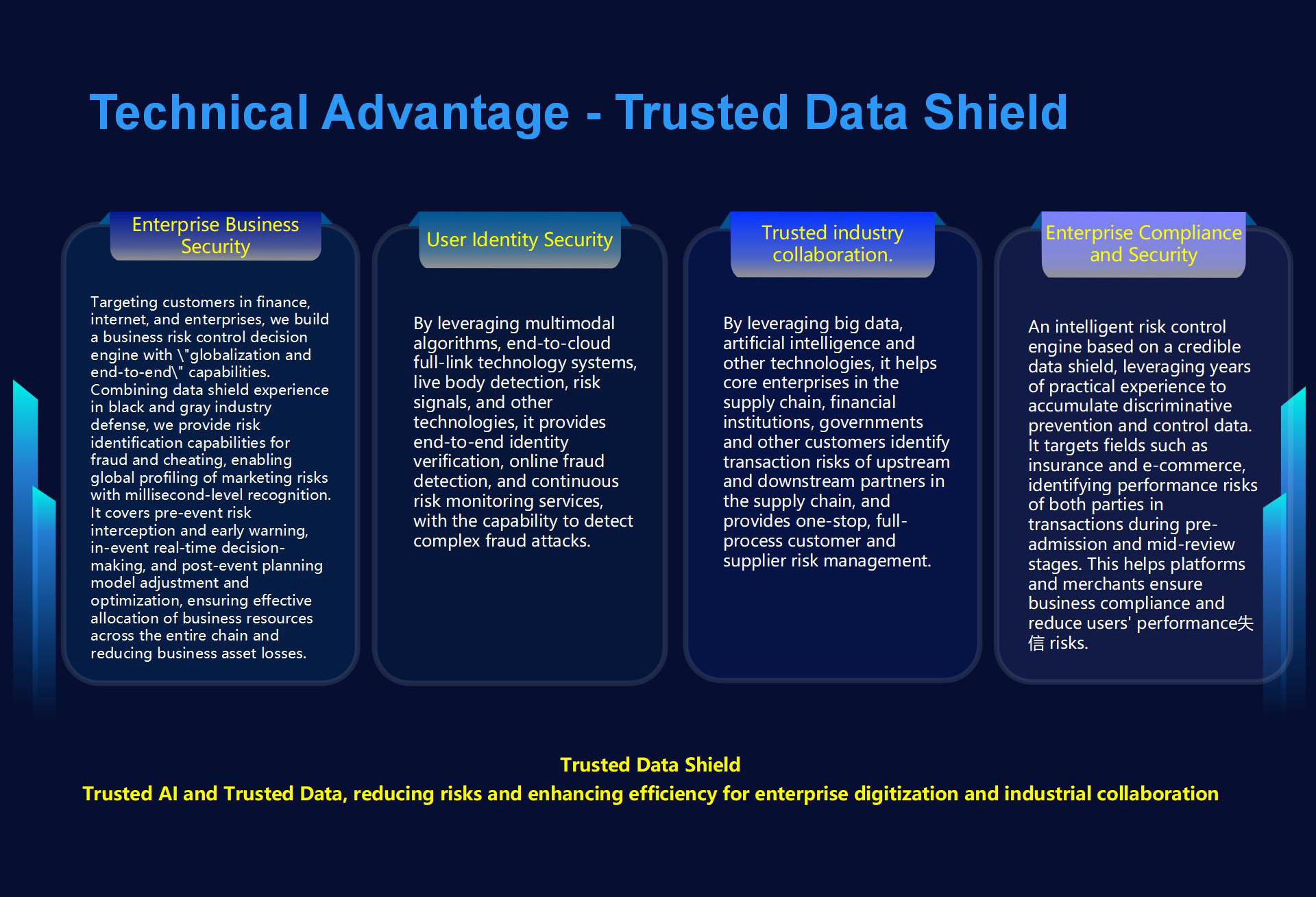 Technical Advantage - Trusted Data Shield

Enterprise Business Security

Targeting customers in finance, internet, and enterprises, we build a business risk control decision engine with \"globalization and end-to-end\" capabilities. Combining data shield experience in black and gray industry defense, we provide risk identification capabilities for fraud and cheating, enabling global profiling of marketing risks with millisecond-level recognition. It covers pre-event risk interception and early warning, in-event real-time decision-making, and post-event planning model adjustment and optimization, ensuring effective allocation of business resources across the entire chain and reducing business asset losses.

User Identity Security

By leveraging multimodal algorithms, end-to-cloud full-link technology systems, live body detection, risk signals, and other technologies, it provides end-to-end identity verification, online fraud detection, and continuous risk monitoring services, with the capability to detect complex fraud attacks.

Trusted industry collaboration.

By leveraging big data, artificial intelligence and other technologies, it helps core enterprises in the supply chain, financial institutions, governments and other customers identify transaction risks of upstream and downstream partners in the supply chain, and provides one-stop, full-process customer and supplier risk management.

Enterprise Compliance and Security

An intelligent risk control engine based on a credible data shield, leveraging years of practical experience to accumulate discriminative prevention and control data. It targets fields such as insurance and e-commerce, identifying performance risks of both parties in transactions during pre-admission and mid-review stages. This helps platforms and merchants ensure business compliance and reduce users' performance失信 risks.

Trusted Data Shield

Trusted AI and Trusted Data, reducing risks and enhancing efficiency for enterprise digitization and industrial collaboration